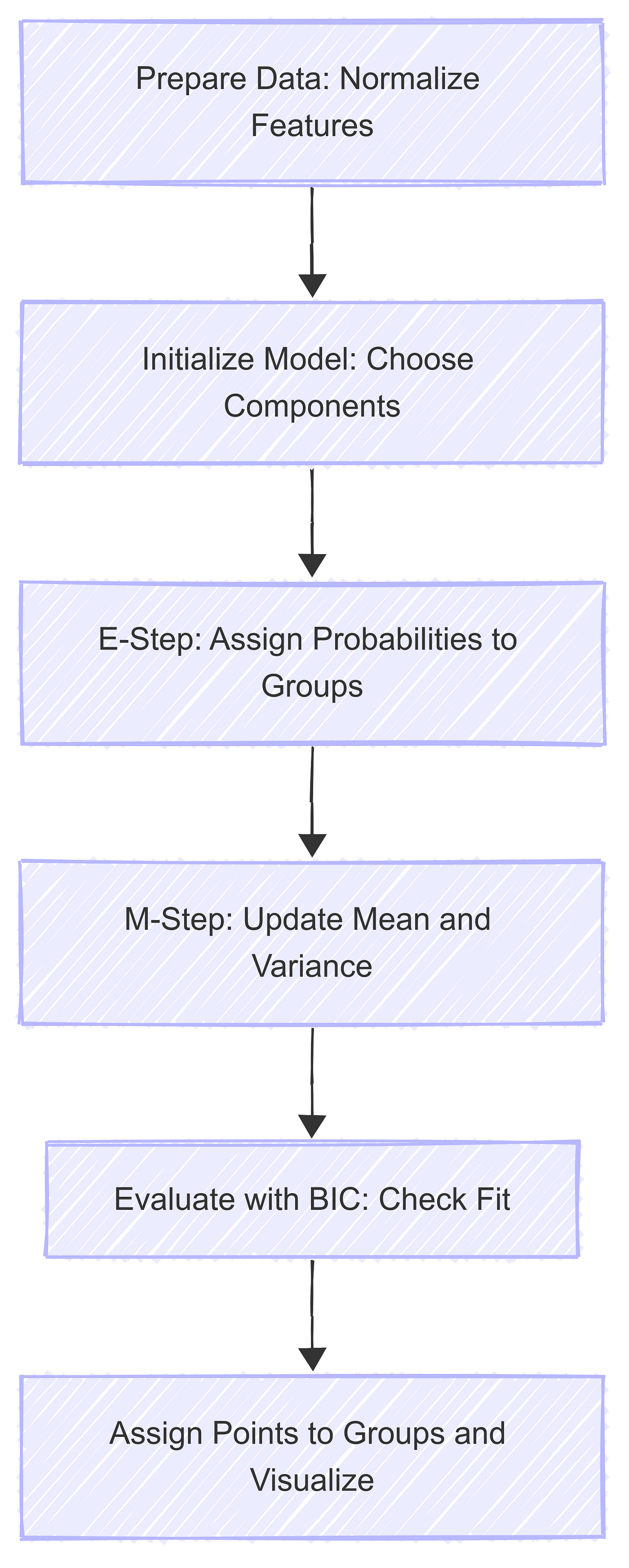 Prepare Data: Normalize Features

Initialize Model: Choose Components

E-Step: Assign Probabilities to Groups

M-Step: Update Mean and Variance

Evaluate with BIC: Check Fit

Assign Points to Groups and Visualize